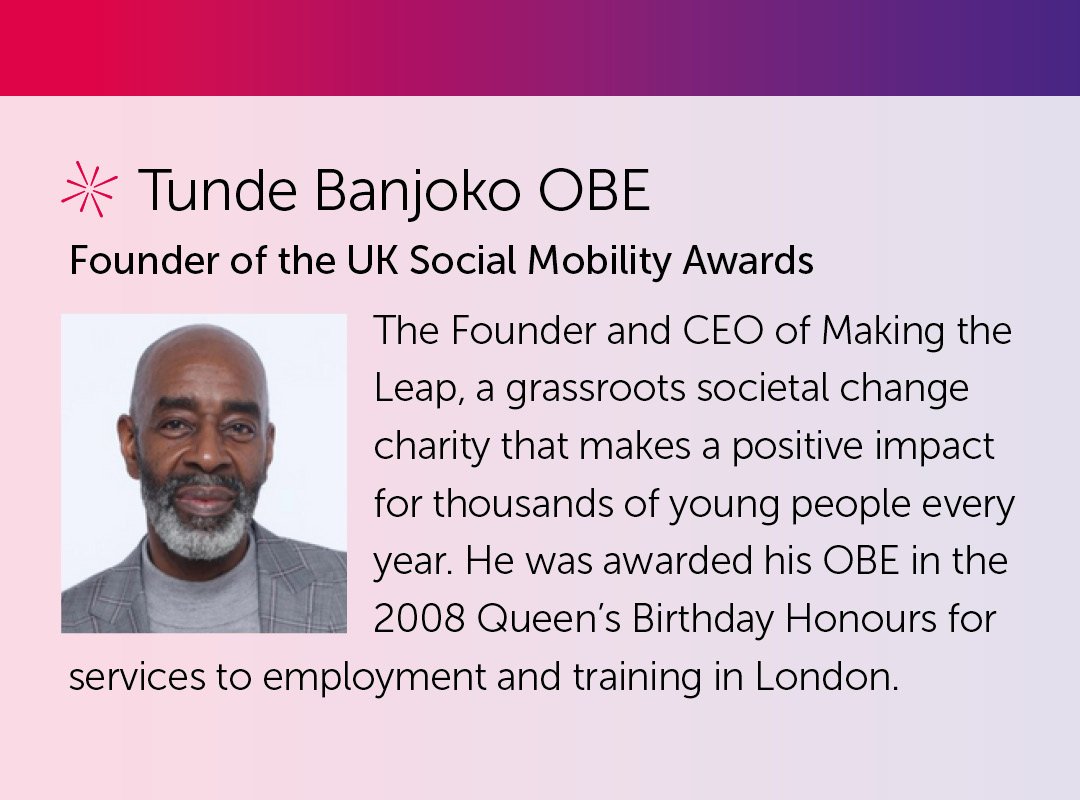 Tunde Banjoko OBE

Founder of the UK Social Mobility Awards

The Founder and CEO of Making the Leap, a grassroots societal change charity that makes a positive impact for thousands of young people every year. He was awarded his OBE in the 2008 Queen's Birthday Honours for services to employment and training in London.